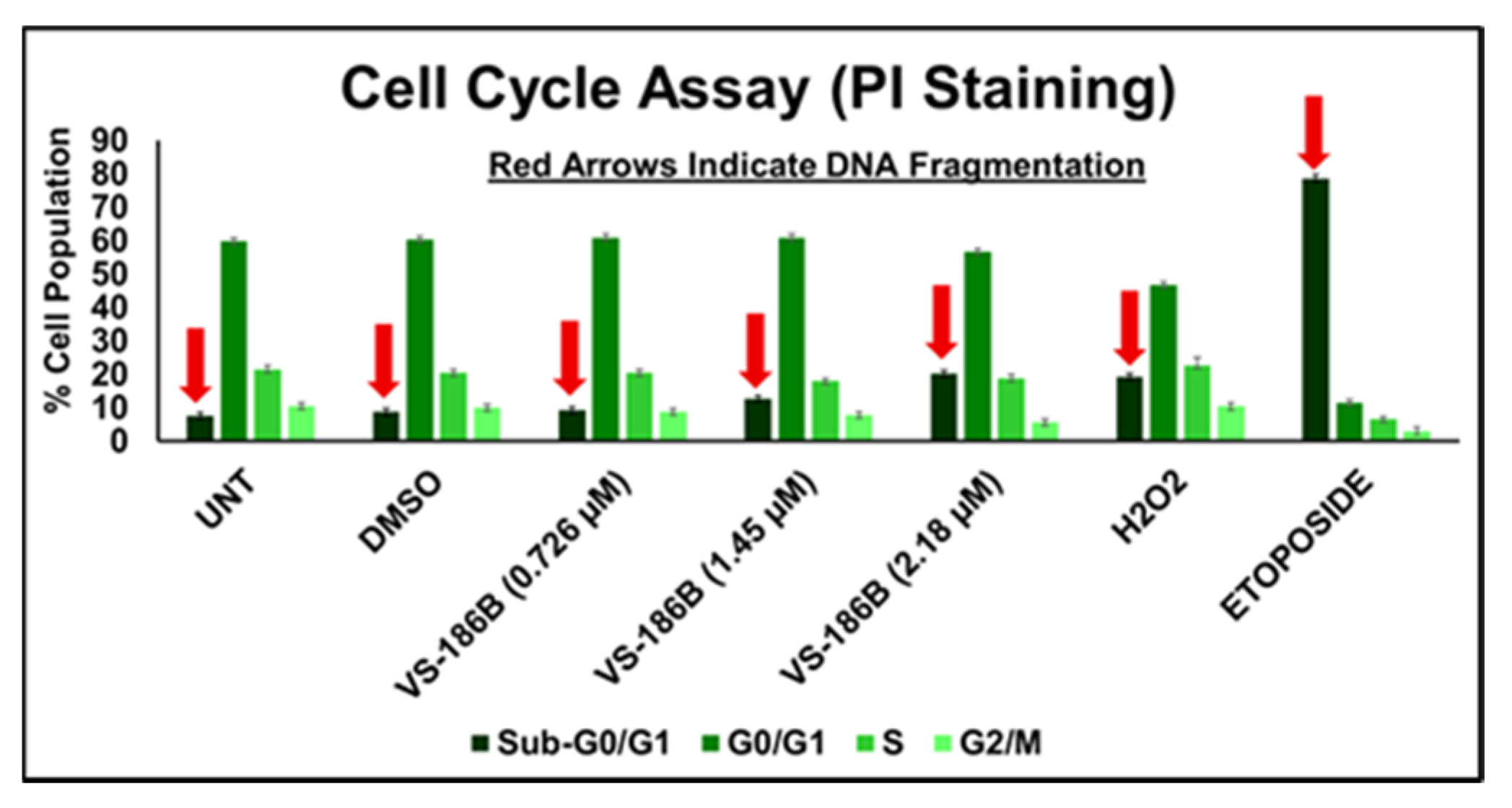 Cell Cycle Assay (PI Staining)

Red Arrows Indicate DNA Fragmentation

% Cell Population

90
80
70
60
50
40
30
20
10
0

UNT
DMSO
VS-186B (0.726 μM)
VS-186B (1.45 μM)
VS-186B (2.18 μM)
H2O2
ETOPOSIDE

Sub-G0/G1 G0/G1 S G2/M